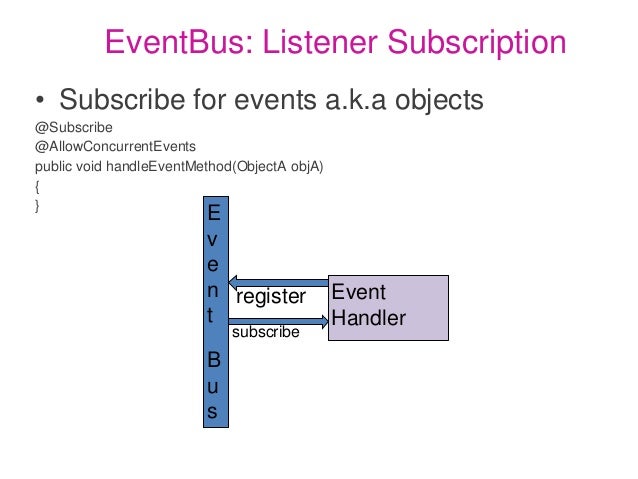 EventBus: Listener Subscription

• Subscribe for events a.k.a objects

@Subscribe
@AllowConcurrentEvents
public void handleEventMethod(ObjectA objA)
{
}

Event Bus

register

subscribe

Event Handler